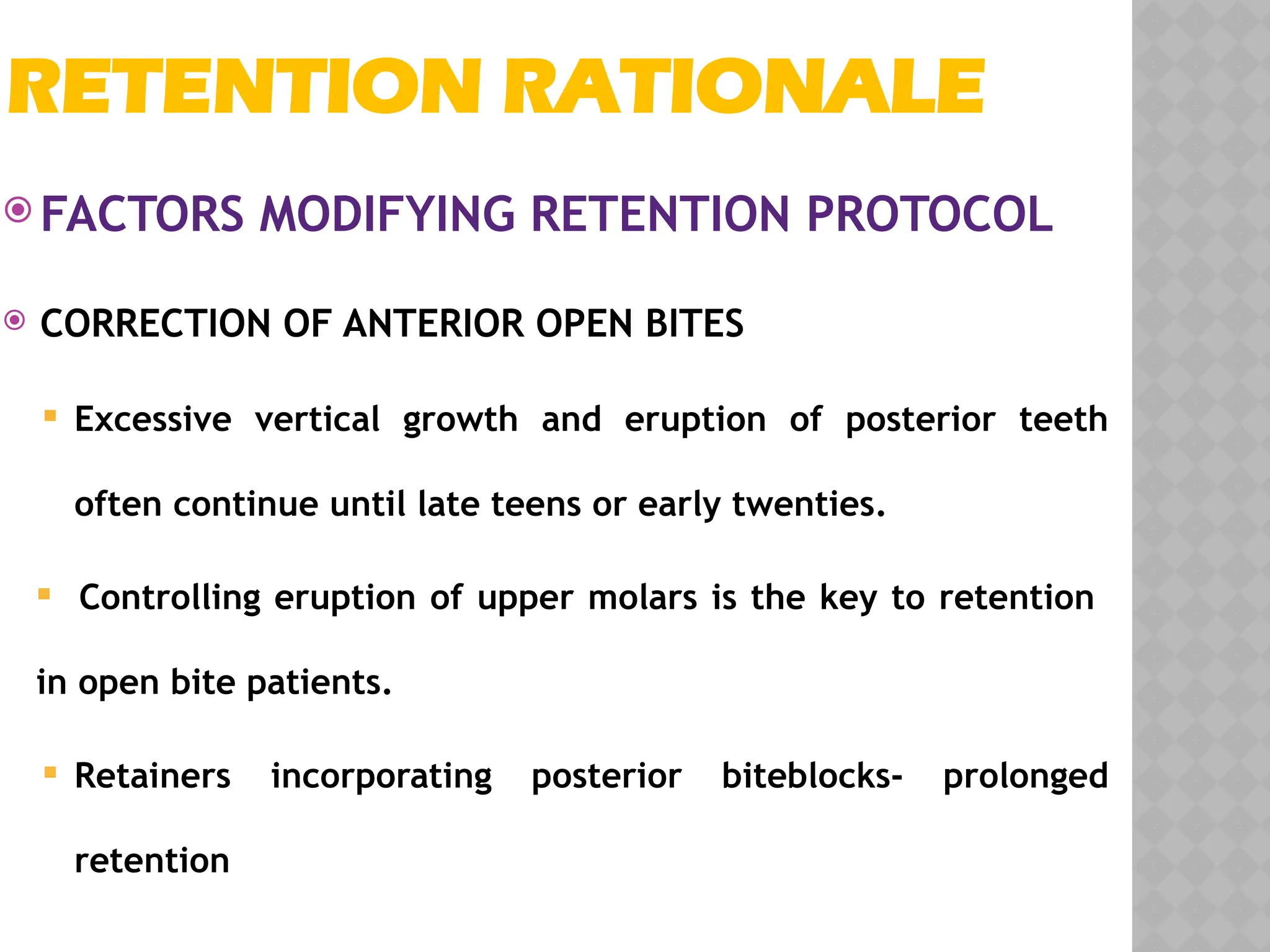 RETENTION RATIONALE

FACTORS MODIFYING RETENTION PROTOCOL

CORRECTION OF ANTERIOR OPEN BITES

Excessive vertical growth and eruption of posterior teeth often continue until late teens or early twenties.

Controlling eruption of upper molars is the key to retention in open bite patients.

Retainers incorporating posterior biteblocks- prolonged retention